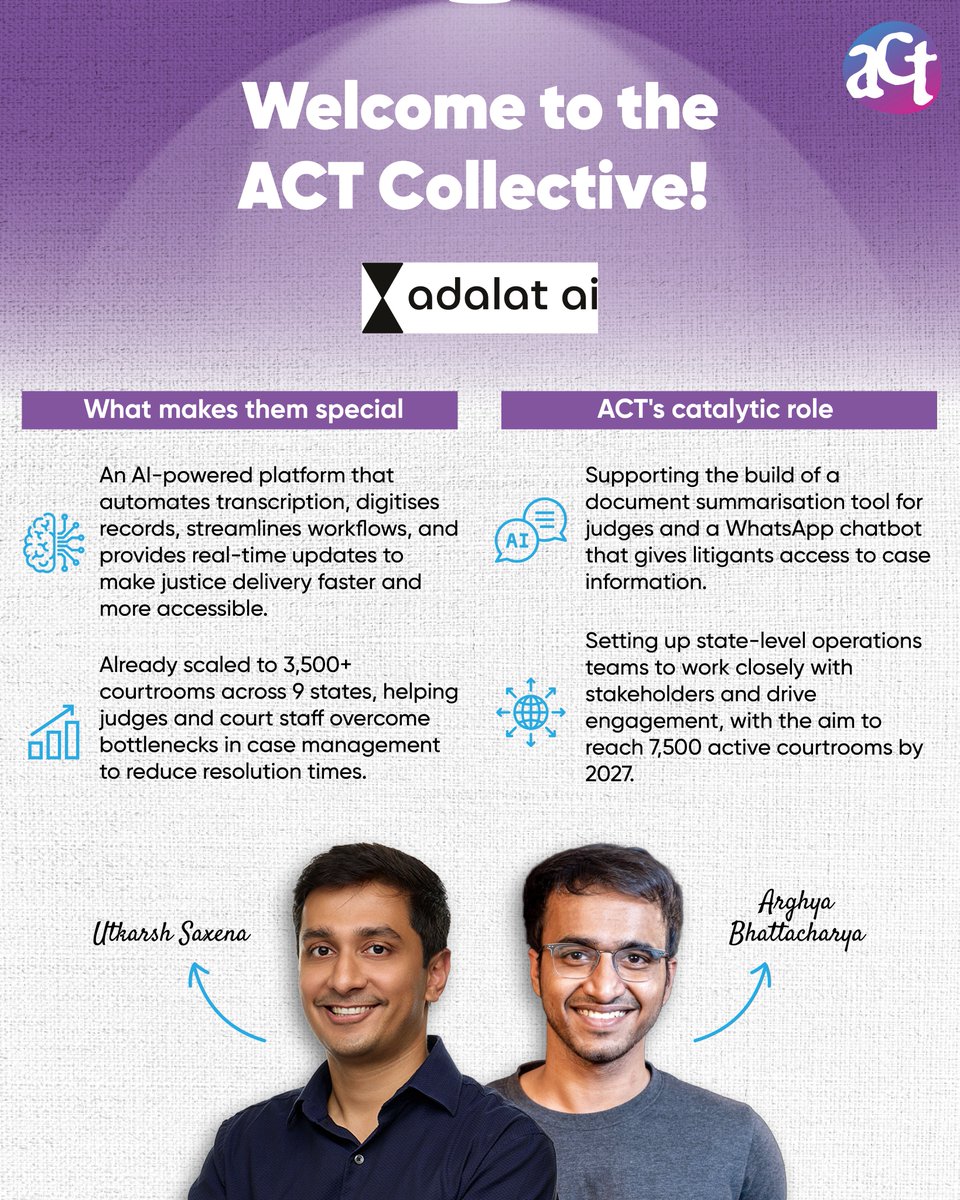 aCt

Welcome to the ACT Collective!

adalat ai

What makes them special

An AI-powered platform that automates transcription, digitises records, streamlines workflows, and provides real-time updates to make justice delivery faster and more accessible.

Already scaled to 3,500+ courtrooms across 9 states, helping judges and court staff overcome bottlenecks in case management to reduce resolution times.

ACT's catalytic role

AI

Supporting the build of a document summarisation tool for judges and a WhatsApp chatbot that gives litigants access to case information.

Setting up state-level operations teams to work closely with stakeholders and drive engagement, with the aim to reach 7,500 active courtrooms by 2027.

Utkarsh Saxena

Arghya Bhattacharya